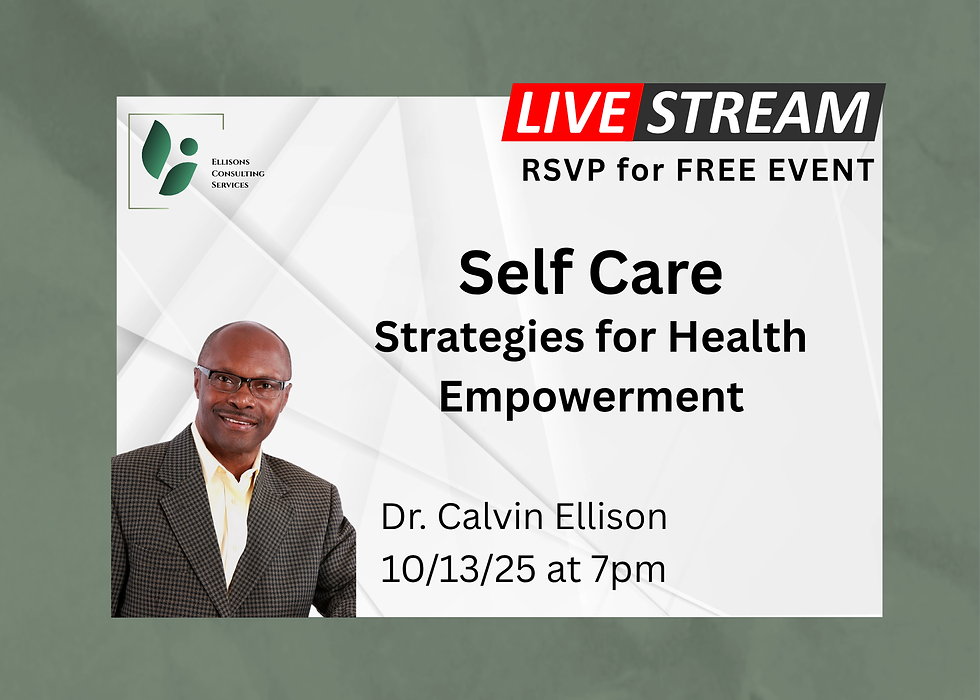 Ellisons Consulting Services

LIVE STREAM
RSVP for FREE EVENT

Self Care
Strategies for Health Empowerment

Dr. Calvin Ellison
10/13/25 at 7pm